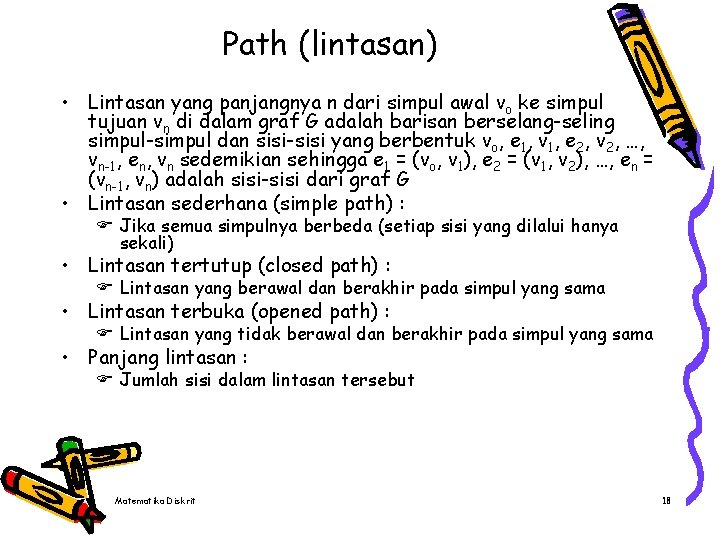 Path (lintasan)

• Lintasan yang panjangnya n dari simpul awal $v_0$ ke simpul tujuan $v_n$ di dalam graf G adalah barisan berselang-seling simpul-simpul dan sisi-sisi yang berbentuk $v_0$, $e_1$, $v_1$, $e_2$, $v_2$, …, $v_{n-1}$, $e_n$, $v_n$ sedemikian sehingga $e_1 = (v_0, v_1)$, $e_2 = (v_1, v_2)$, …, $e_n = (v_{n-1}, v_n)$ adalah sisi-sisi dari graf G

• Lintasan sederhana (simple path) :
  ☞ Jika semua simpulnya berbeda (setiap sisi yang dilalui hanya sekali)

• Lintasan tertutup (closed path) :
  ☞ Lintasan yang berawal dan berakhir pada simpul yang sama

• Lintasan terbuka (opened path) :
  ☞ Lintasan yang tidak berawal dan berakhir pada simpul yang sama

• Panjang lintasan :
  ☞ Jumlah sisi dalam lintasan tersebut

Matematika Diskrit

18